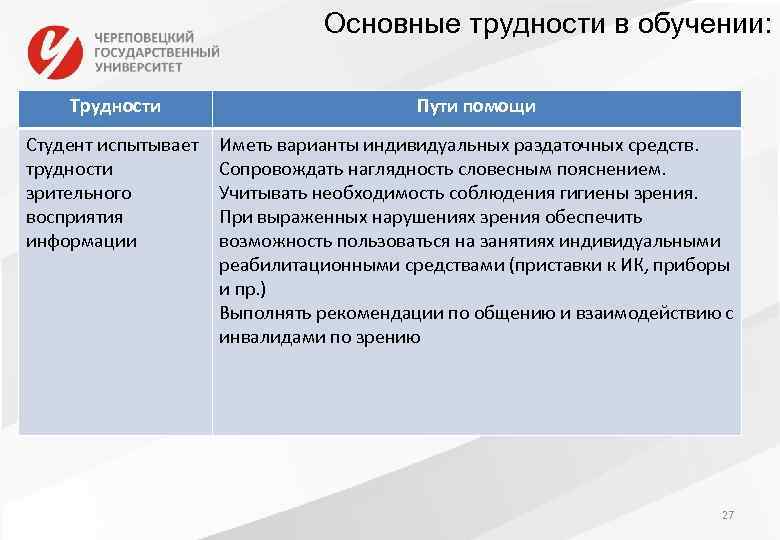 ЧЕРЕПОВЕЦКИЙ ГОСУДАРСТВЕННЫЙ УНИВЕРСИТЕТ

Основные трудности в обучении:

| Трудности | Пути помощи |
|---|---|
| Студент испытывает трудности зрительного восприятия информации | Иметь варианты индивидуальных раздаточных средств. Сопровождать наглядность словесным пояснением. Учитывать необходимость соблюдения гигиены зрения. При выраженных нарушениях зрения обеспечить возможность пользоваться на занятиях индивидуальными реабилитационными средствами (приставки к ИК, приборы и пр.) Выполнять рекомендации по общению и взаимодействию с инвалидами по зрению |

27